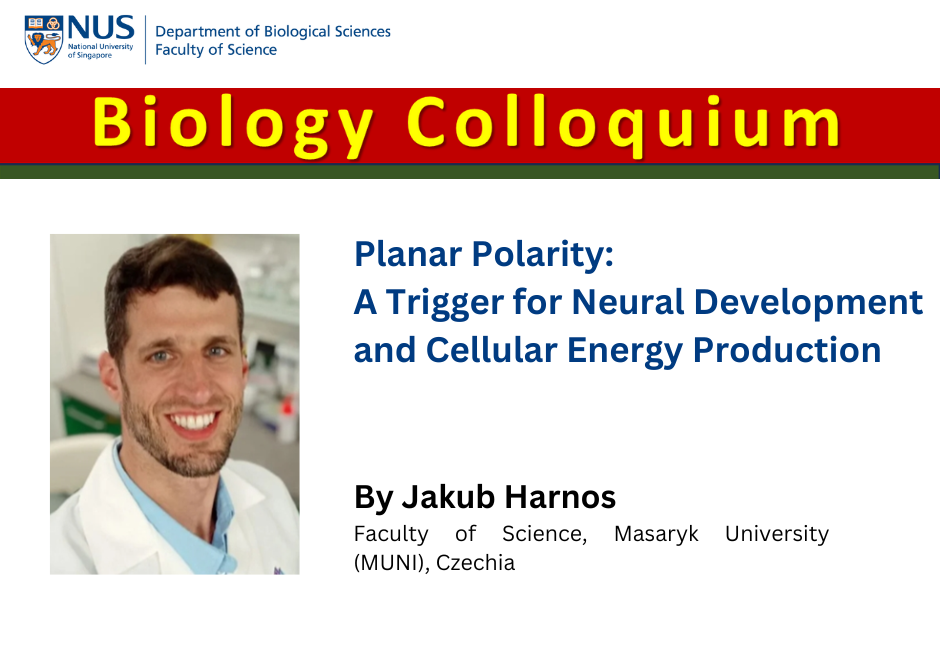 NUS
National University of Singapore
Department of Biological Sciences
Faculty of Science

Biology Colloquium

Planar Polarity:
A Trigger for Neural Development and Cellular Energy Production

By Jakub Harnos
Faculty of Science, Masaryk University (MUNI), Czechia